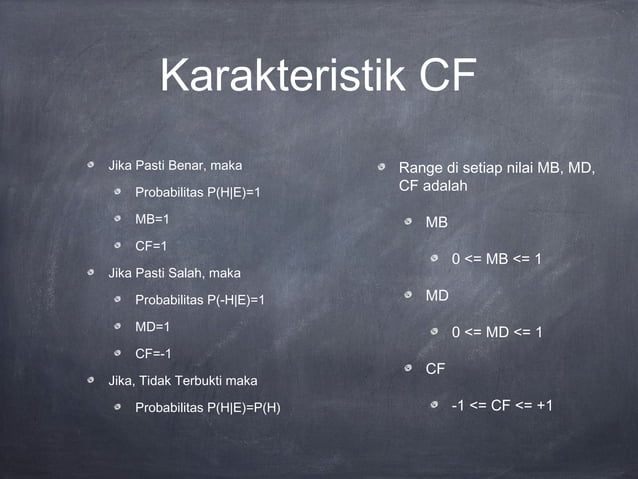 Karakteristik CF

Jika Pasti Benar, maka

Probabilitas P(H|E)=1

MB=1

CF=1

Jika Pasti Salah, maka

Probabilitas P(-H|E)=1

MD=1

CF=-1

Jika, Tidak Terbukti maka

Probabilitas P(H|E)=P(H)

Range di setiap nilai MB, MD, CF adalah

MB

0 <= MB <= 1

MD

0 <= MD <= 1

CF

-1 <= CF <= +1